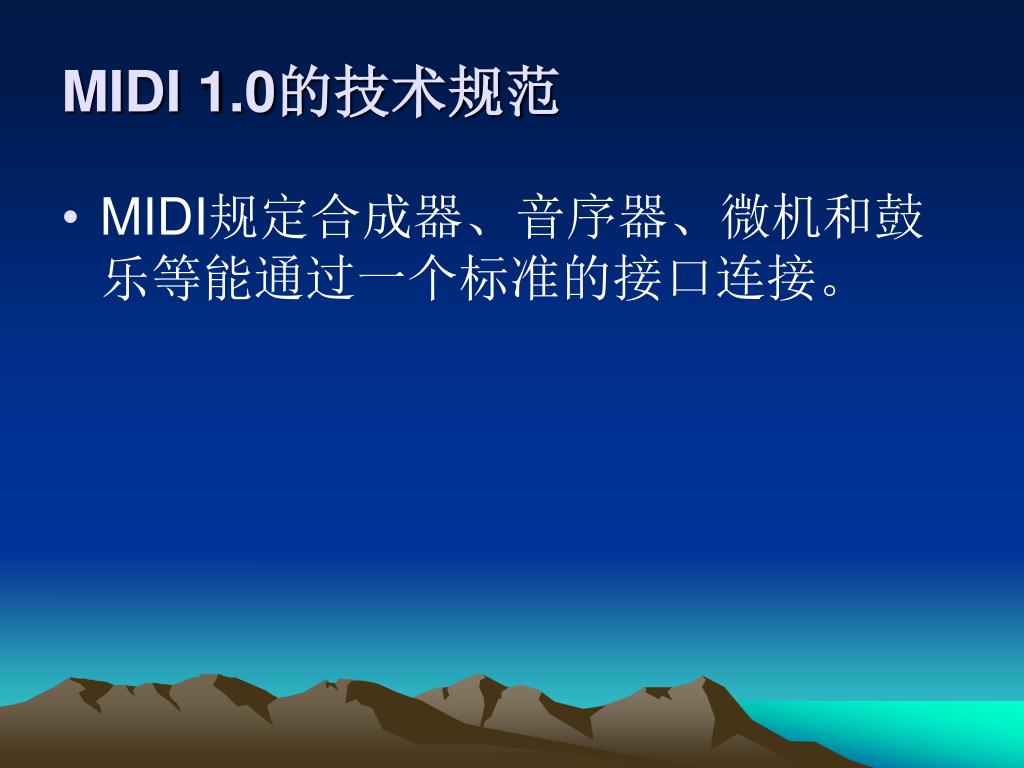 MIDI 1.0的技术规范

• MIDI规定合成器、音序器、微机和鼓乐等能通过一个标准的接口连接。